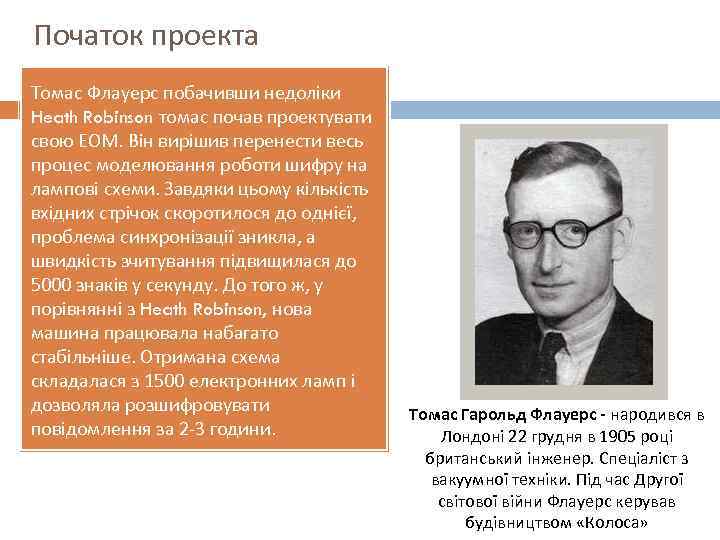 Початок проекта

Томас Флауерс побачивши недоліки Heath Robinson томас почав проектувати свою ЕОМ. Він вирішив перенести весь процес моделювання роботи шифру на лампові схеми. Завдяки цьому кількість вхідних стрічок скоротилося до однієї, проблема синхронізації зникла, а швидкість зчитування підвищилася до 5000 знаків у секунду. До того ж, у порівнянні з Heath Robinson, нова машина працювала набагато стабільніше. Отримана схема складалася з 1500 електронних ламп і дозволяла розшифровувати повідомлення за 2-3 години.

Томас Гарольд Флауерс - народився в Лондоні 22 грудня в 1905 році британський інженер. Спеціаліст з вакуумної техніки. Під час Другої світової війни Флауерс керував будівництвом «Колоса»